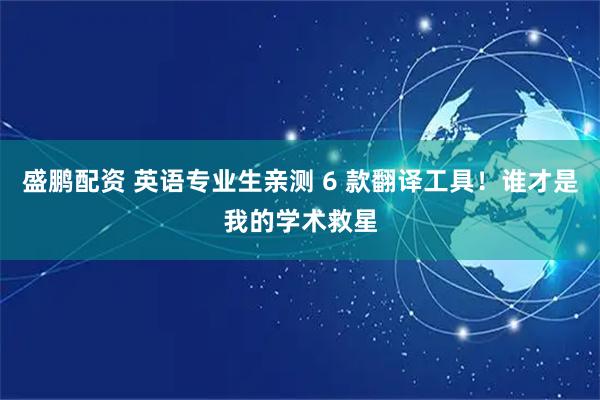 盛鹏配资 英语专业生亲测 6 款翻译工具！谁才是我的学术救星